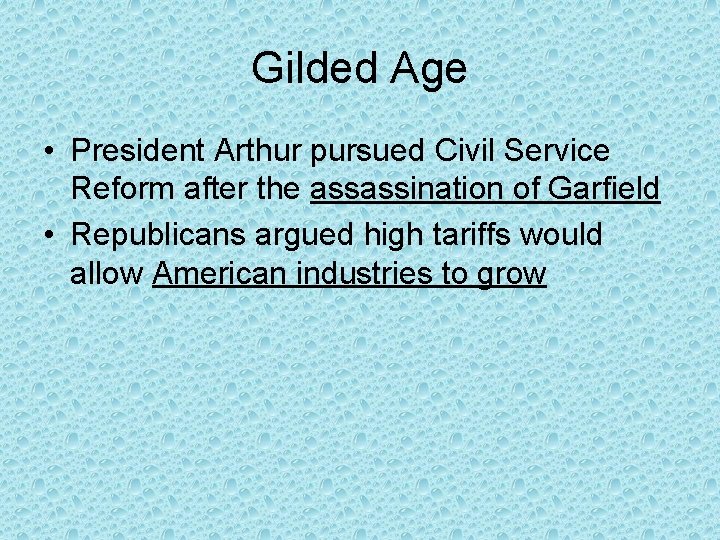 Gilded Age

• President Arthur pursued Civil Service Reform after the assassination of Garfield
• Republicans argued high tariffs would allow American industries to grow